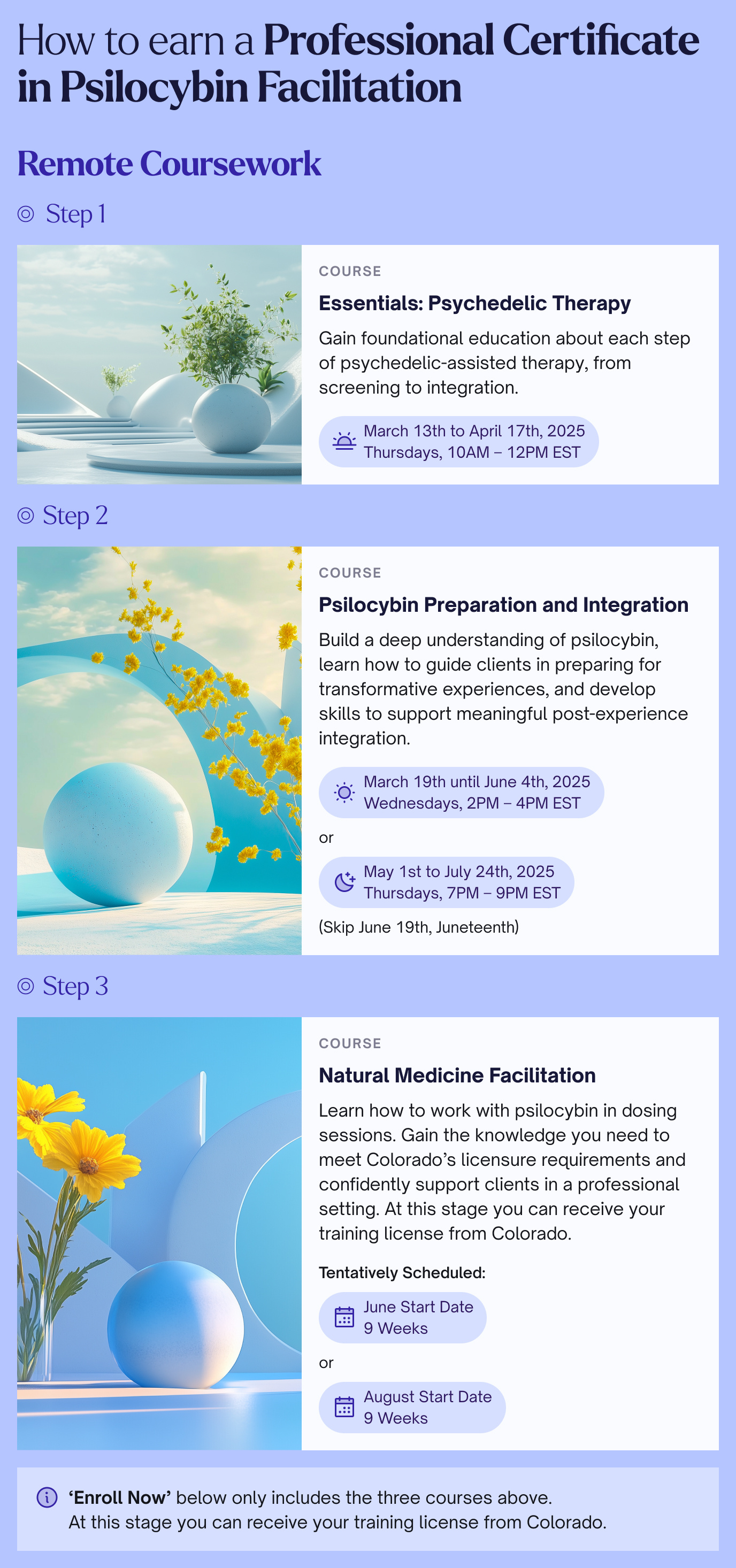 How to earn a Professional Certificate in Psilocybin Facilitation

Remote Coursework

Step 1

COURSE

Essentials: Psychedelic Therapy

Gain foundational education about each step of psychedelic-assisted therapy, from screening to integration.

March 13th to April 17th, 2025
Thursdays, 10AM – 12PM EST

Step 2

COURSE

Psilocybin Preparation and Integration

Build a deep understanding of psilocybin, learn how to guide clients in preparing for transformative experiences, and develop skills to support meaningful post-experience integration.

March 19th until June 4th, 2025
Wednesdays, 2PM – 4PM EST

or

May 1st to July 24th, 2025
Thursdays, 7PM – 9PM EST

(Skip June 19th, Juneteenth)

Step 3

COURSE

Natural Medicine Facilitation

Learn how to work with psilocybin in dosing sessions. Gain the knowledge you need to meet Colorado's licensure requirements and confidently support clients in a professional setting. At this stage you can receive your training license from Colorado.

Tentatively Scheduled:

June Start Date
9 Weeks

or

August Start Date
9 Weeks

'Enroll Now' below only includes the three courses above.
At this stage you can receive your training license from Colorado.